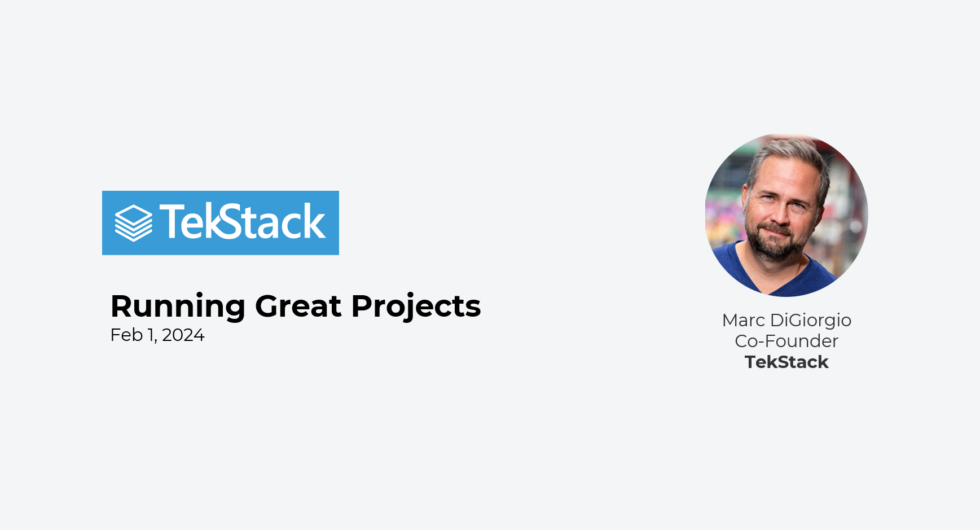 TekStack

Running Great Projects
Feb 1, 2024

Marc DiGiorgio
Co-Founder
TekStack